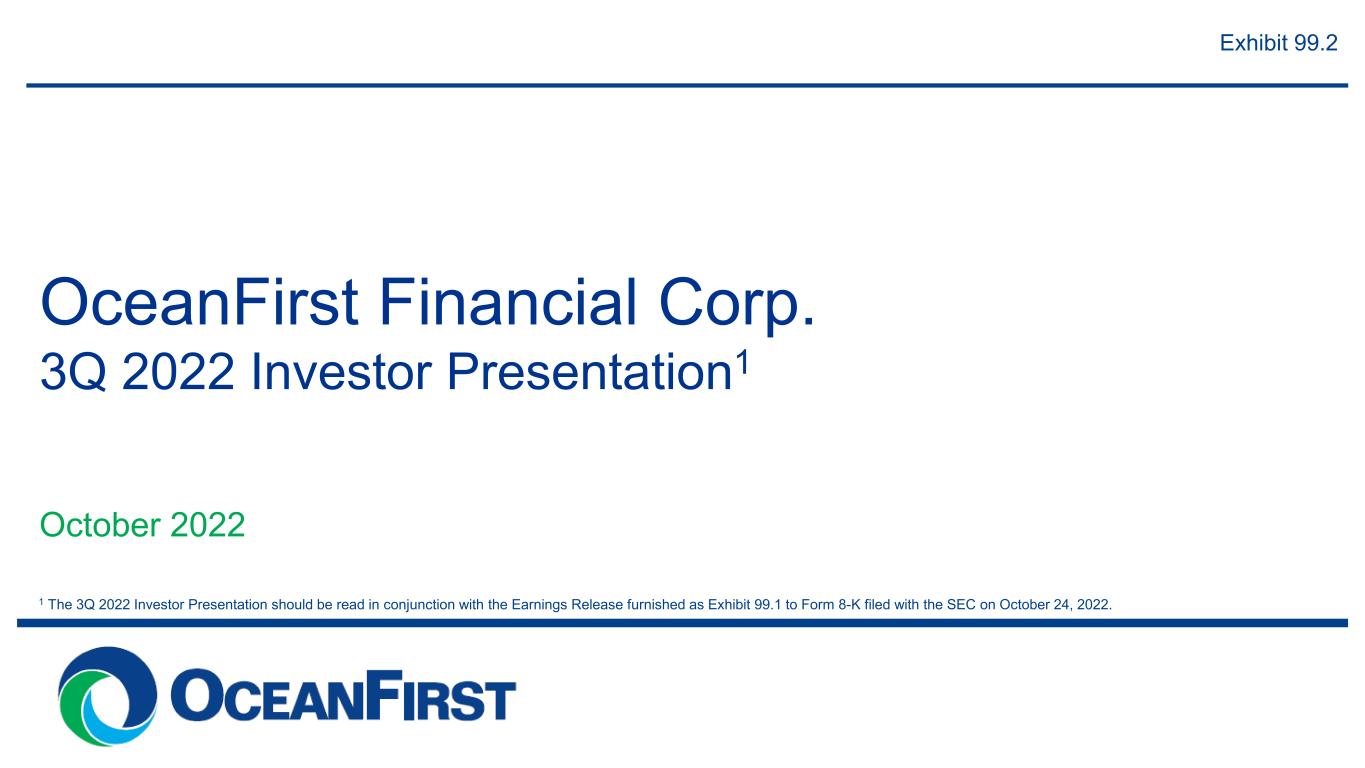 Exhibit 99.2

OceanFirst Financial Corp.

3Q 2022 Investor Presentation$^{1}$

October 2022

$^{1}$ The 3Q 2022 Investor Presentation should be read in conjunction with the Earnings Release furnished as Exhibit 99.1 to Form 8-K filed with the SEC on October 24, 2022.

OCEANFIRST